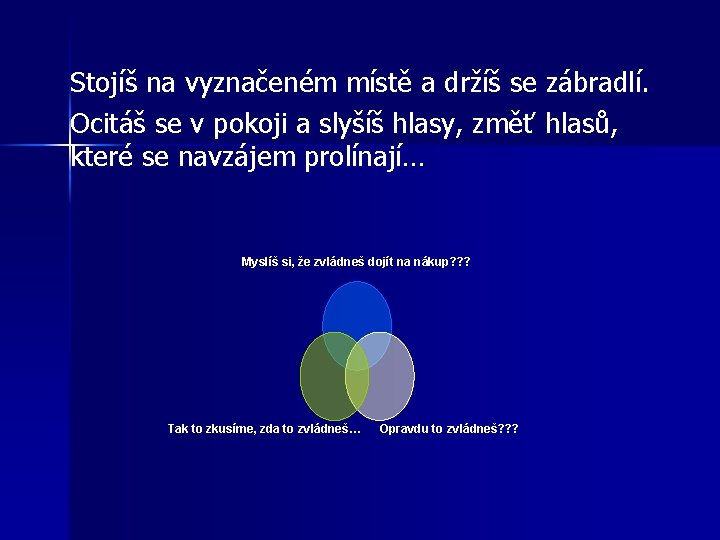 Stojíš na vyznačeném místě a držíš se zábradlí.

Ocitáš se v pokoji a slyšíš hlasy, změť hlasů, které se navzájem prolínají…

Myslíš si, že zvládneš dojít na nákup???

Tak to zkusíme, zda to zvládneš…

Opravdu to zvládneš???